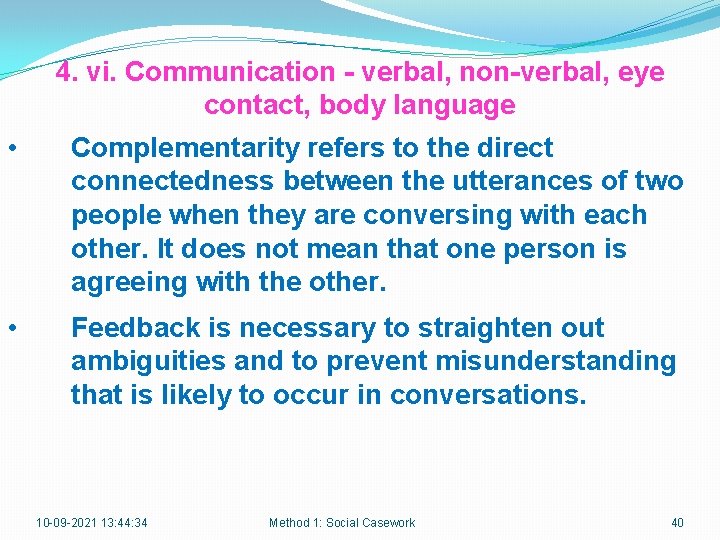 4. vi. Communication - verbal, non-verbal, eye contact, body language

• Complementarity refers to the direct connectedness between the utterances of two people when they are conversing with each other. It does not mean that one person is agreeing with the other.

• Feedback is necessary to straighten out ambiguities and to prevent misunderstanding that is likely to occur in conversations.

10-09-2021 13:44:34 Method 1: Social Casework 40